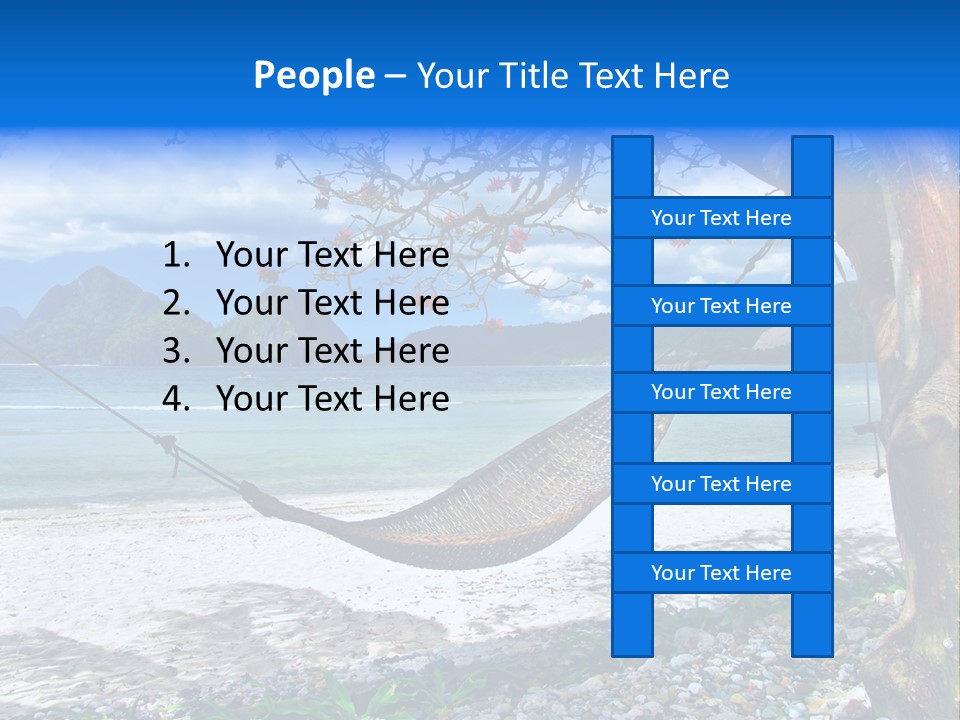 People – Your Title Text Here

1. Your Text Here
2. Your Text Here
3. Your Text Here
4. Your Text Here

Your Text Here

Your Text Here

Your Text Here

Your Text Here

Your Text Here